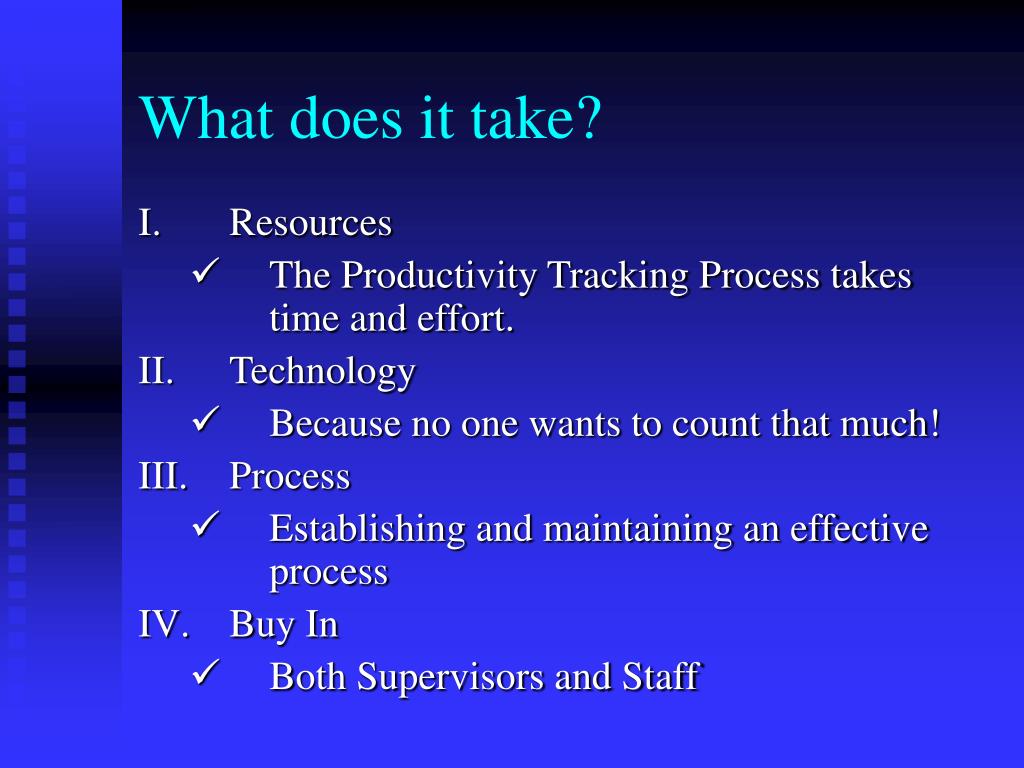 What does it take?

I. Resources

✓ The Productivity Tracking Process takes time and effort.

II. Technology

✓ Because no one wants to count that much!

III. Process

✓ Establishing and maintaining an effective process

IV. Buy In

✓ Both Supervisors and Staff